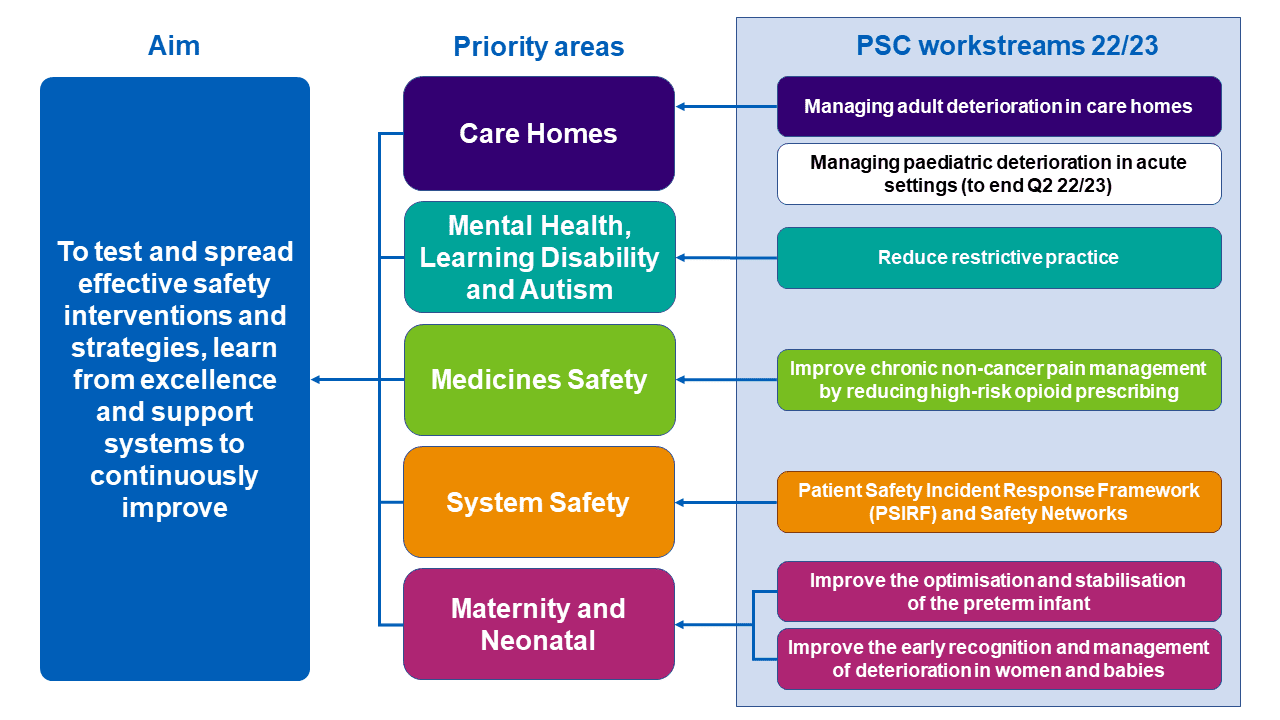 Aim

To test and spread effective safety interventions and strategies, learn from excellence and support systems to continuously improve

Priority areas

Care Homes

Mental Health, Learning Disability and Autism

Medicines Safety

System Safety

Maternity and Neonatal

PSC workstreams 22/23

Managing adult deterioration in care homes

Managing paediatric deterioration in acute settings (to end Q2 22/23)

Reduce restrictive practice

Improve chronic non-cancer pain management by reducing high-risk opioid prescribing

Patient Safety Incident Response Framework (PSIRF) and Safety Networks

Improve the optimisation and stabilisation of the preterm infant

Improve the early recognition and management of deterioration in women and babies